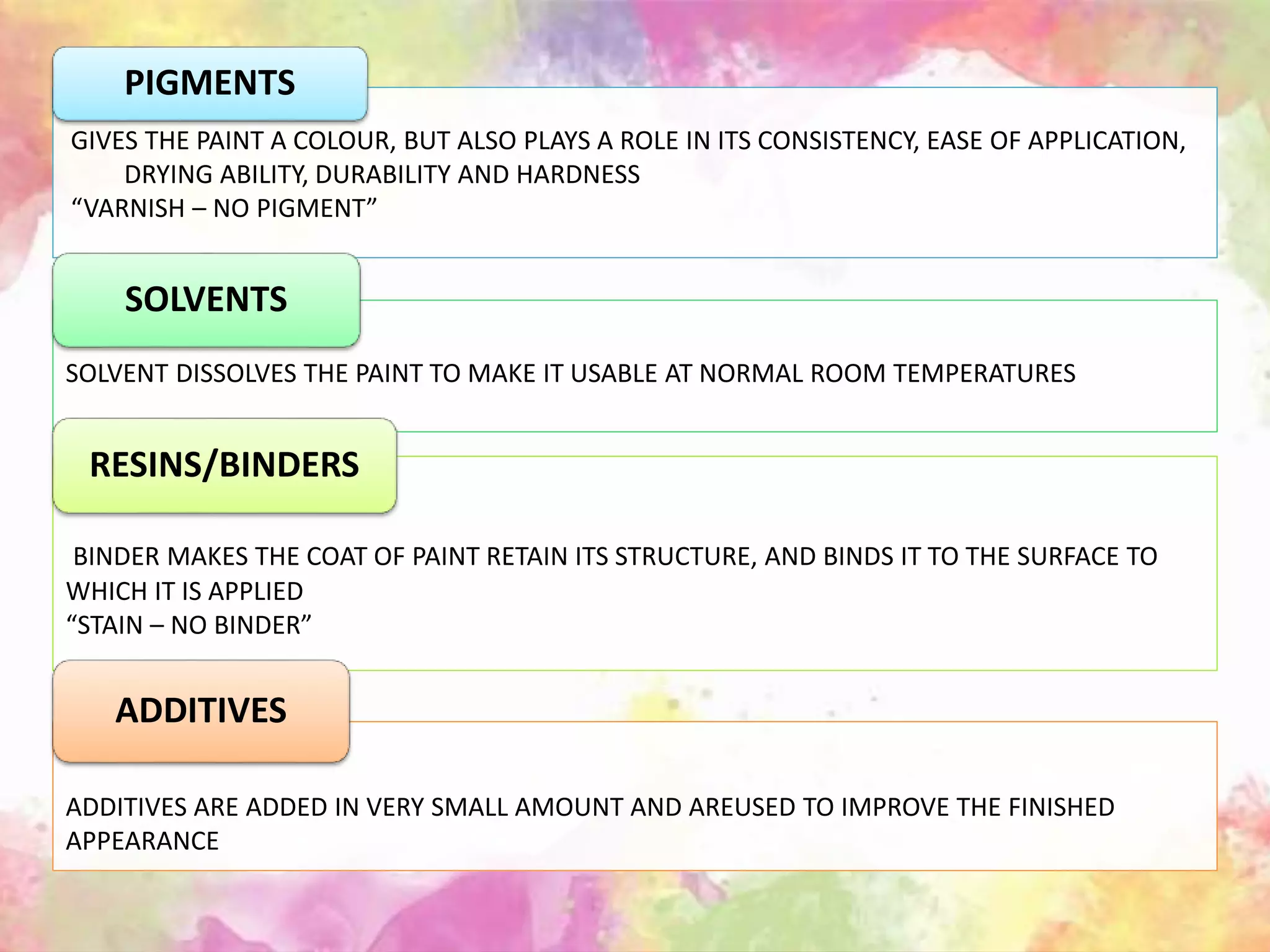 PIGMENTS

GIVES THE PAINT A COLOUR, BUT ALSO PLAYS A ROLE IN ITS CONSISTENCY, EASE OF APPLICATION, DRYING ABILITY, DURABILITY AND HARDNESS
“VARNISH – NO PIGMENT”

SOLVENTS

SOLVENT DISSOLVES THE PAINT TO MAKE IT USABLE AT NORMAL ROOM TEMPERATURES

RESINS/BINDERS

BINDER MAKES THE COAT OF PAINT RETAIN ITS STRUCTURE, AND BINDS IT TO THE SURFACE TO WHICH IT IS APPLIED
“STAIN – NO BINDER”

ADDITIVES

ADDITIVES ARE ADDED IN VERY SMALL AMOUNT AND AREUSED TO IMPROVE THE FINISHED APPEARANCE